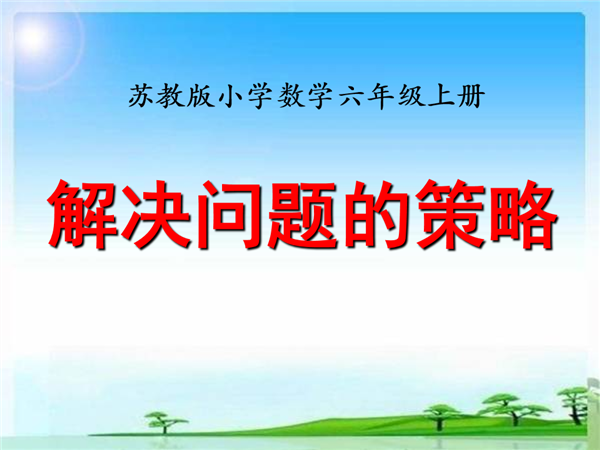 苏教版小学数学六年级上册

解决问题的策略